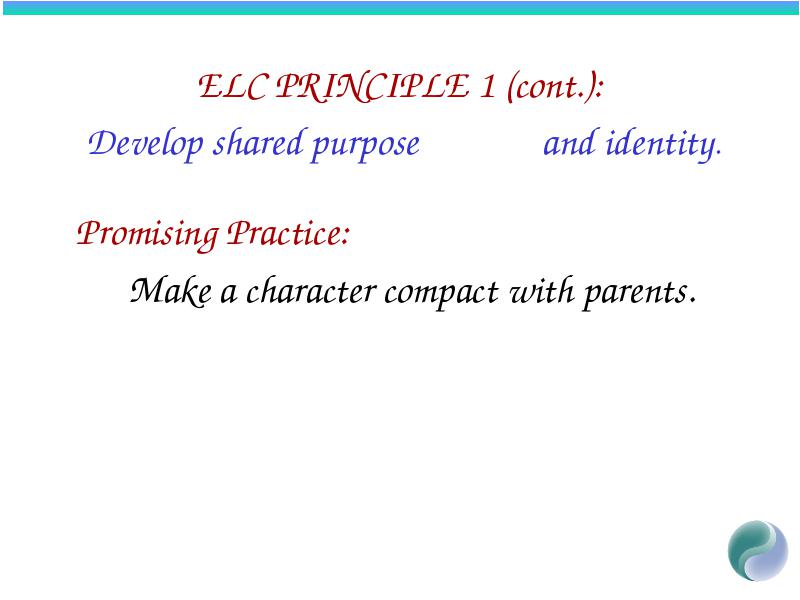 ELC PRINCIPLE 1 (cont.):

Develop shared purpose and identity.

Promising Practice:

Make a character compact with parents.